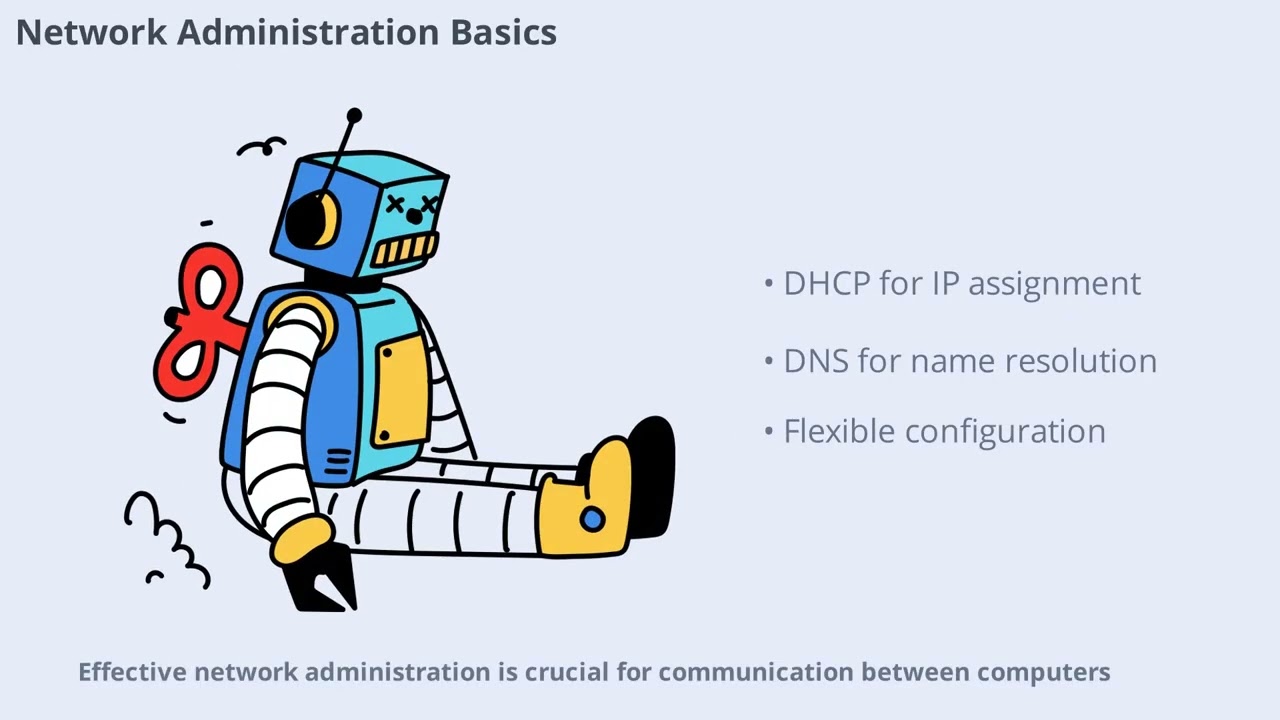 Network Administration Basics

• DHCP for IP assignment

• DNS for name resolution

• Flexible configuration

Effective network administration is crucial for communication between computers